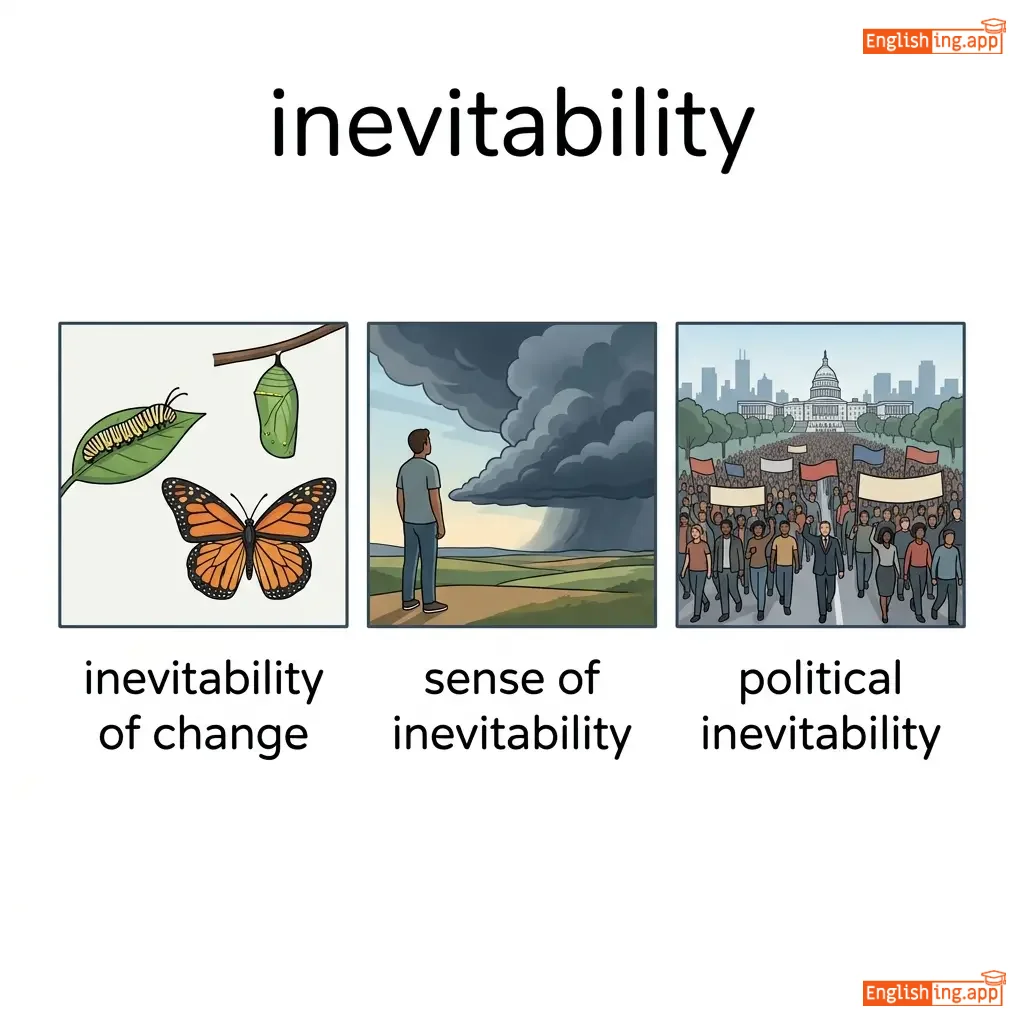 Englishing.app

inevitability

inevitability of change

sense of inevitability

political inevitability

Englishing.app